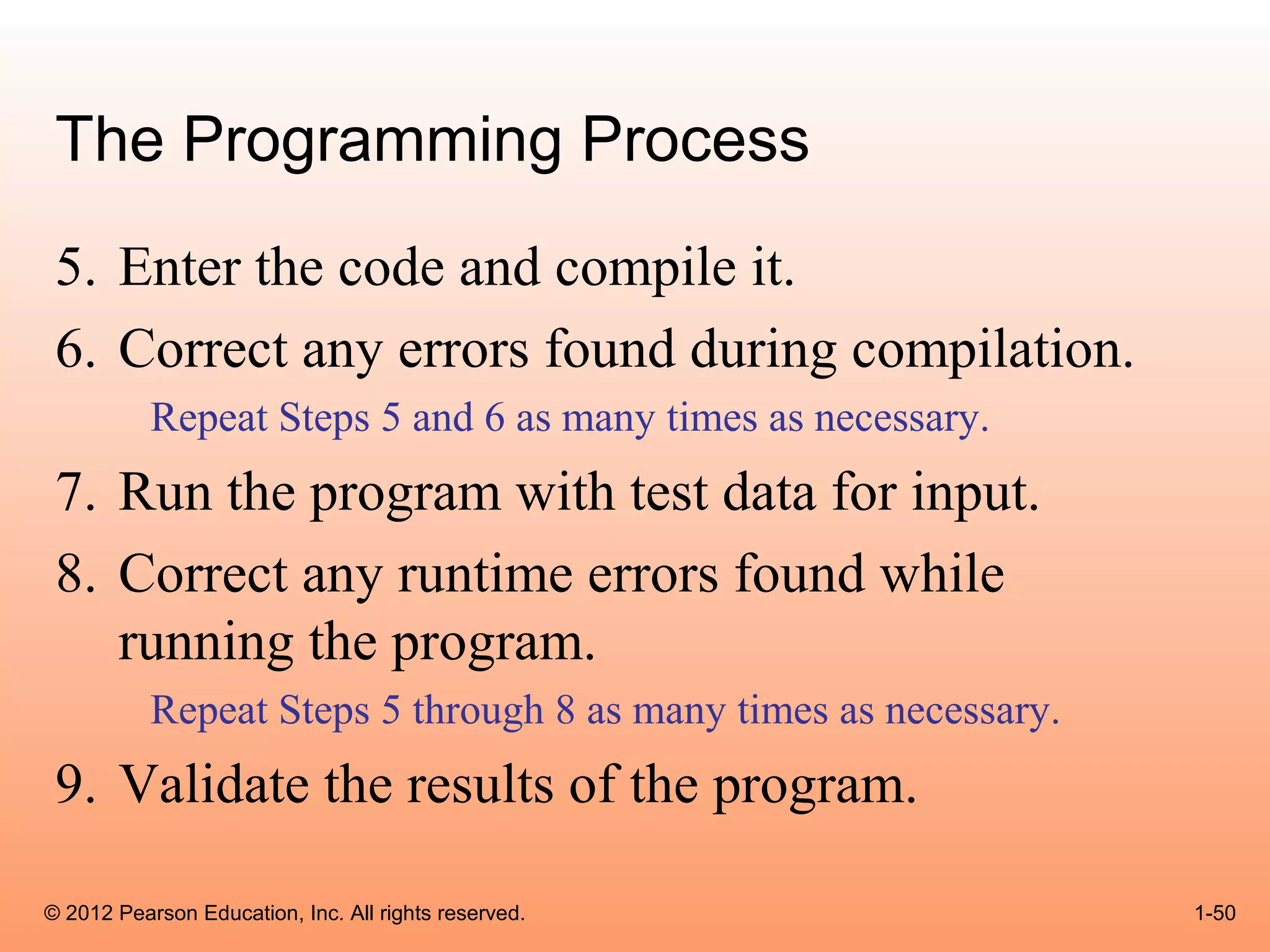 The Programming Process

5. Enter the code and compile it.

6. Correct any errors found during compilation.

Repeat Steps 5 and 6 as many times as necessary.

7. Run the program with test data for input.

8. Correct any runtime errors found while running the program.

Repeat Steps 5 through 8 as many times as necessary.

9. Validate the results of the program.

© 2012 Pearson Education, Inc. All rights reserved.

1-50